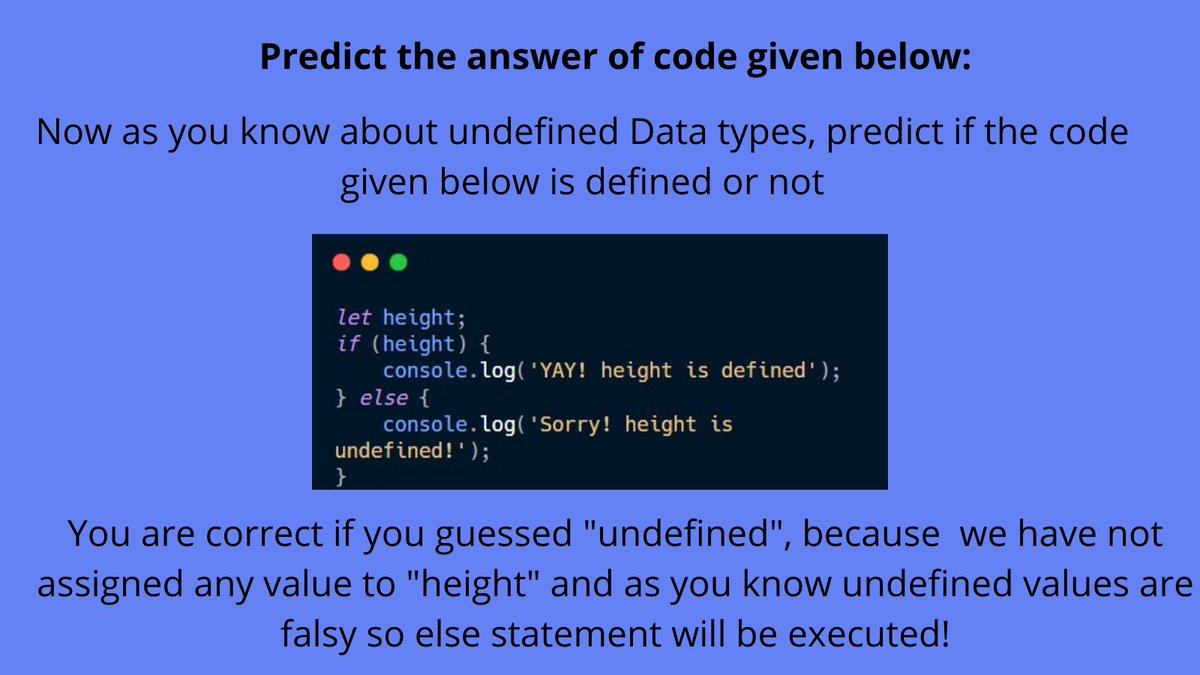 Predict the answer of code given below:

Now as you know about undefined Data types, predict if the code given below is defined or not

let height;
if (height) {
    console.log('YAY! height is defined');
} else {
    console.log('Sorry! height is
undefined!');
}

You are correct if you guessed "undefined", because we have not assigned any value to "height" and as you know undefined values are falsy so else statement will be executed!